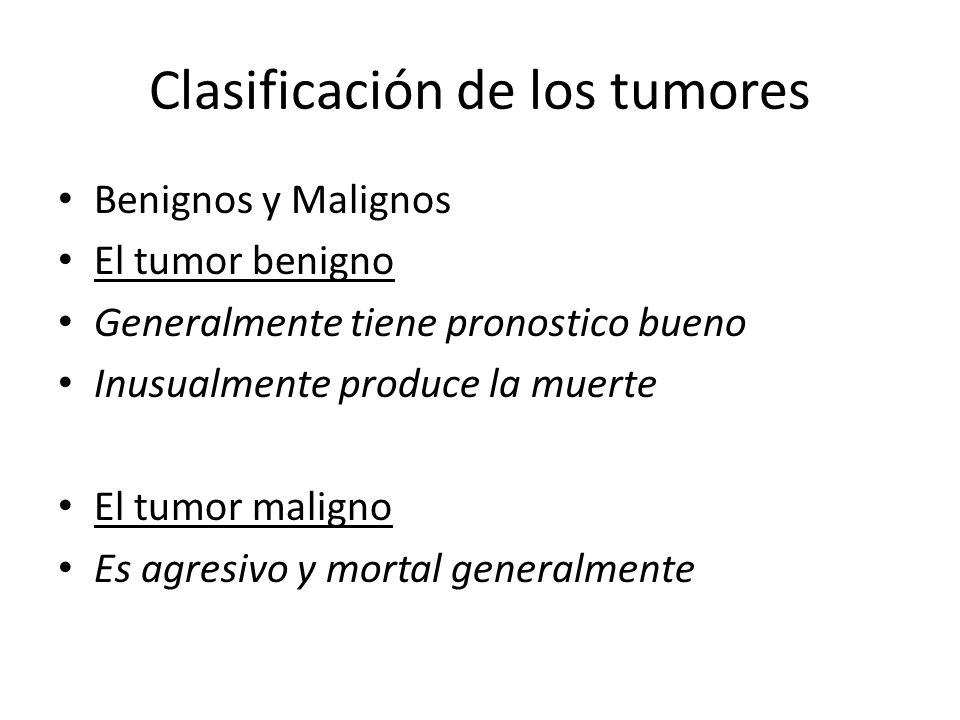 Clasificación de los tumores

• Benignos y Malignos
• El tumor benigno
• Generalmente tiene pronostico bueno
• Inusualmente produce la muerte

• El tumor maligno
• Es agresivo y mortal generalmente